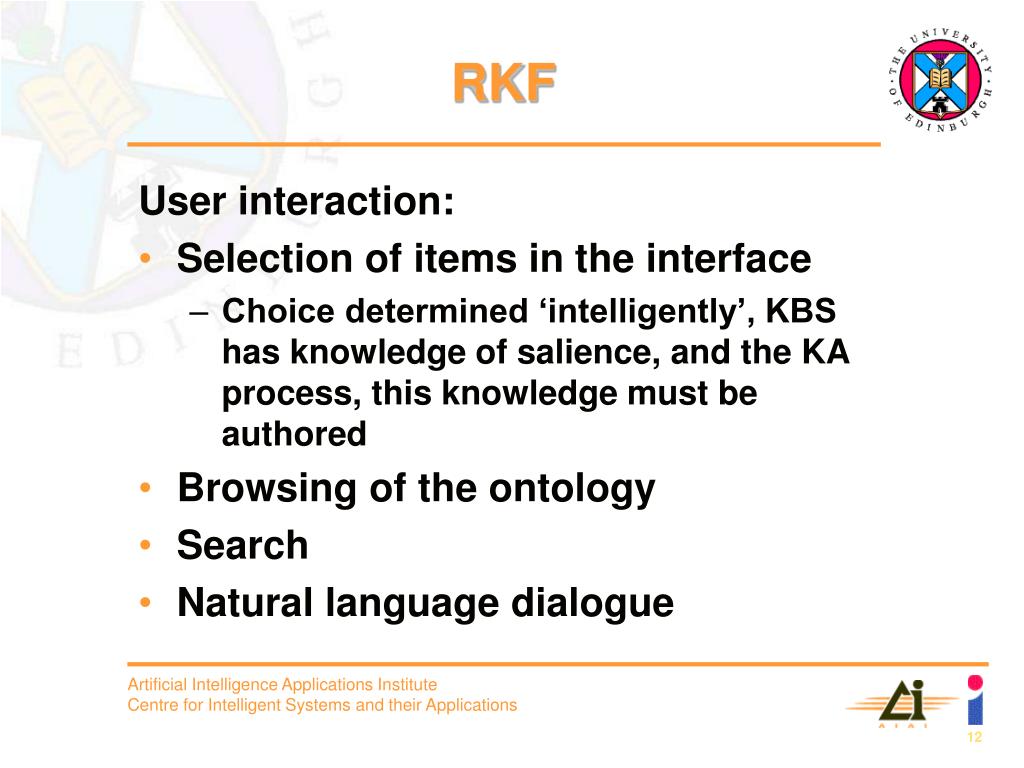 RKF

THE UNIVERSITY OF EDINBURGH

User interaction:

• Selection of items in the interface
  – Choice determined ‘intelligently’, KBS has knowledge of salience, and the KA process, this knowledge must be authored
• Browsing of the ontology
• Search
• Natural language dialogue

Artificial Intelligence Applications Institute
Centre for Intelligent Systems and their Applications

AIAI

12